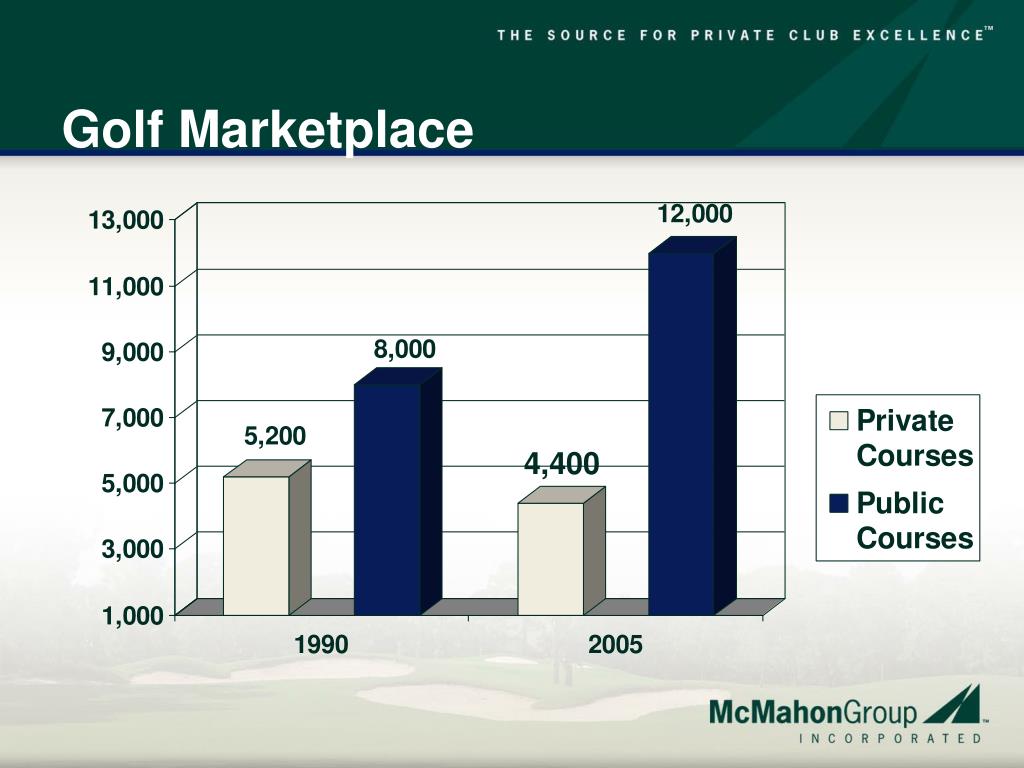 THE SOURCE FOR PRIVATE CLUB EXCELLENCE™

Golf Marketplace

13,000
11,000
9,000
7,000
5,000
3,000
1,000

5,200
8,000
4,400
12,000

1990
2005

Private Courses
Public Courses

McMahonGroup™
INCORPORATED